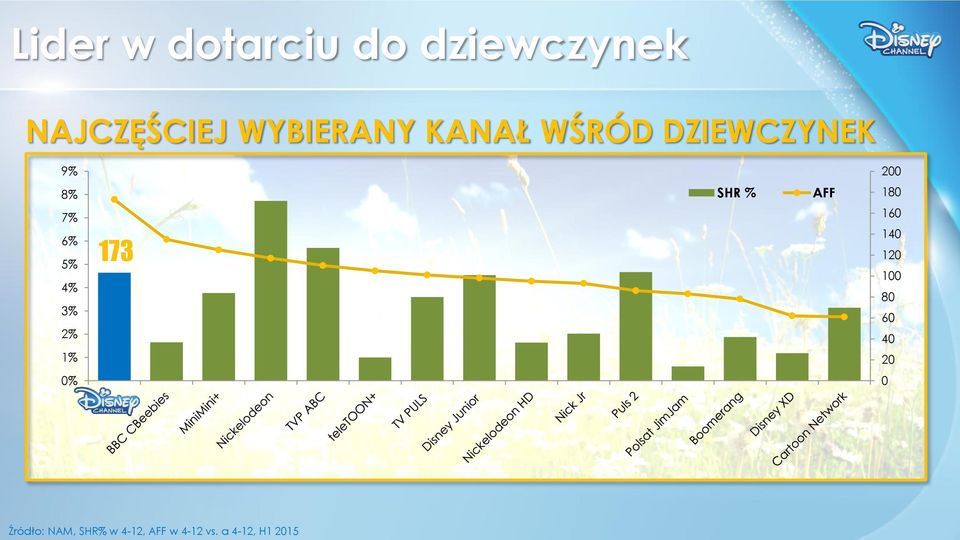 Lider w dotarciu do dziewczynek

Disney CHANNEL

NAJCZĘŚCIEJ WYBIERANY KANAŁ WŚRÓD DZIEWCZYNEK

9%
8%
7%
6%
5%
4%
3%
2%
1%
0%

200
180
160
140
120
100
80
60
40
20
0

SHR %
AFF

173

Disney CHANNEL
BBC CBeebies
MiniMini+
Nickelodeon
TVP ABC
teleTOON+
TV PULS
Disney Junior
Nickelodeon HD
Nick Jr
Puls 2
Polsat JimJam
Boomerang
Disney XD
Cartoon Network

Źródło: NAM, SHR% w 4-12, AFF w 4-12 vs. a 4-12, H1 2015